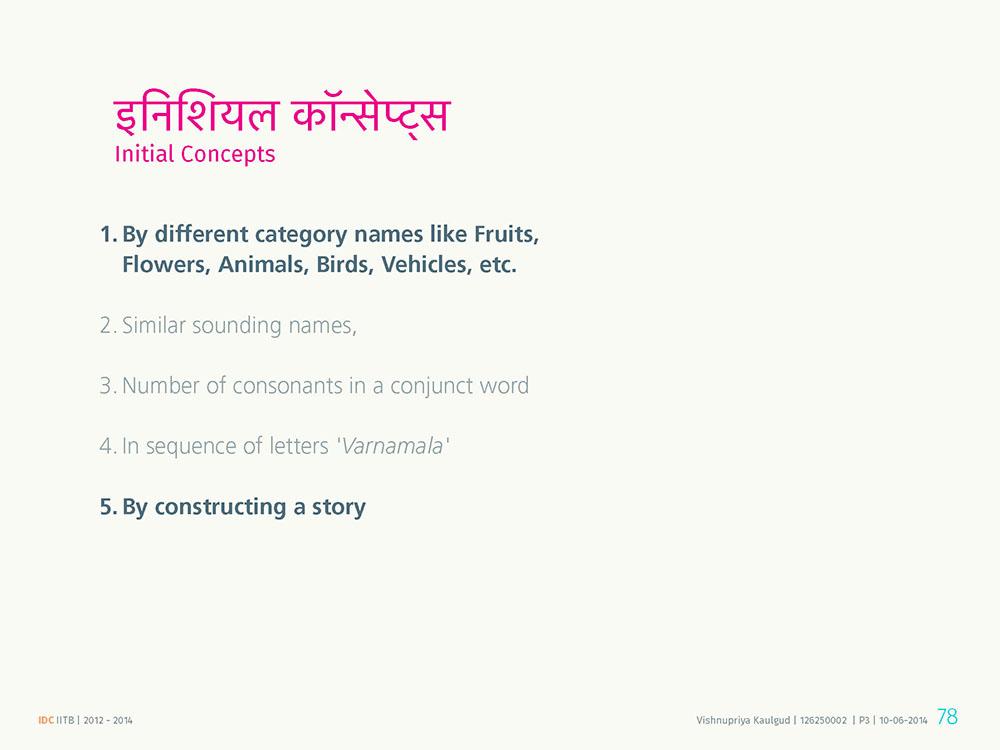 इनिशियल कॉन्सेप्ट्स
Initial Concepts

1. By different category names like Fruits, Flowers, Animals, Birds, Vehicles, etc.

2. Similar sounding names,

3. Number of consonants in a conjunct word

4. In sequence of letters 'Varnamala'

5. By constructing a story

IDC IITB | 2012 - 2014

Vishnupriya Kaulgud | 126250002 | P3 | 10-06-2014 78